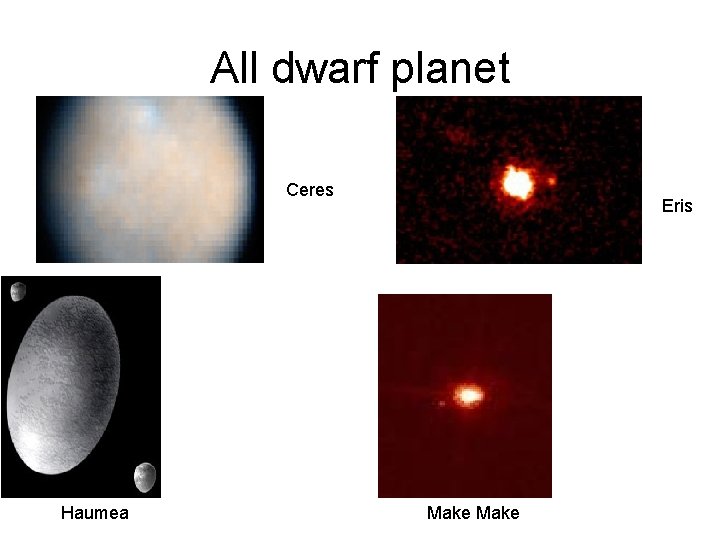 All dwarf planet

Ceres

Eris

Haumea

Make Make